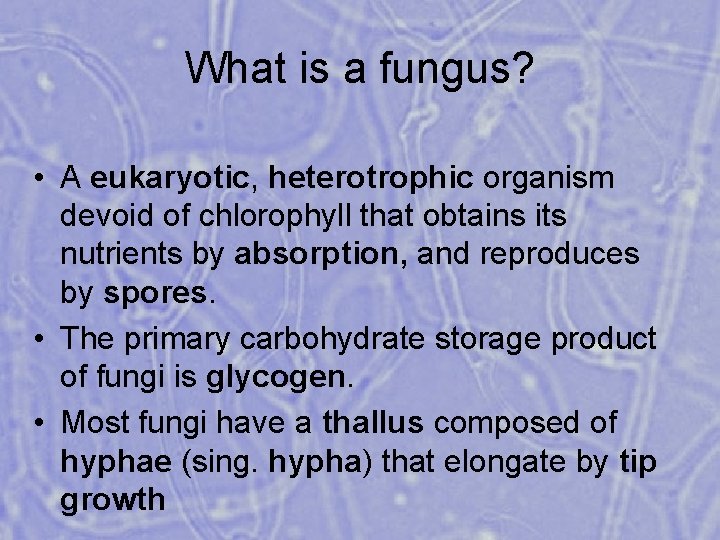 What is a fungus?

• A eukaryotic, heterotrophic organism devoid of chlorophyll that obtains its nutrients by absorption, and reproduces by spores.

• The primary carbohydrate storage product of fungi is glycogen.

• Most fungi have a thallus composed of hyphae (sing. hypha) that elongate by tip growth